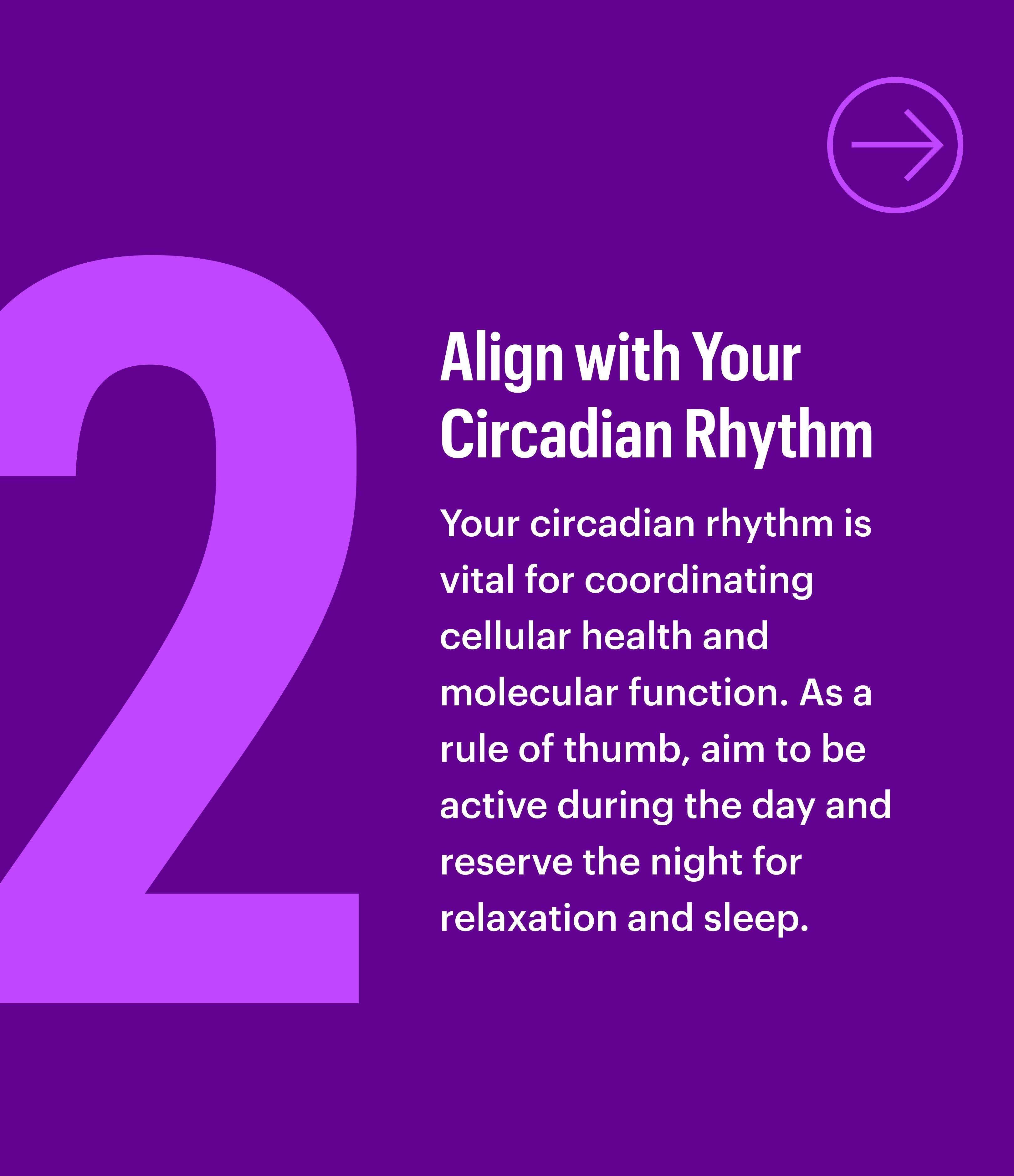 2

Align with Your Circadian Rhythm

Your circadian rhythm is vital for coordinating cellular health and molecular function. As a rule of thumb, aim to be active during the day and reserve the night for relaxation and sleep.